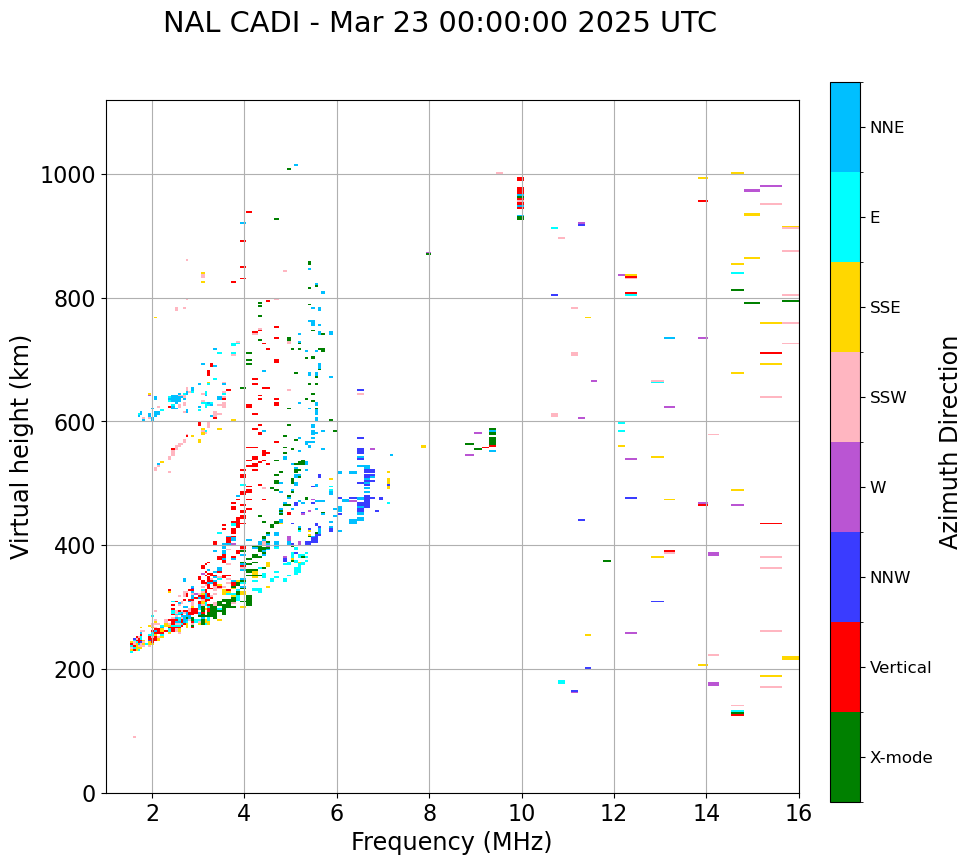 NAL CADI - Mar 23 00:00:00 2025 UTC

Virtual height (km)

1000
800
600
400
200
0

2
4
6
8
10
12
14
16

Frequency (MHz)

NNE
E
SSE
SSW
W
NNW
Vertical
X-mode

Azimuth Direction